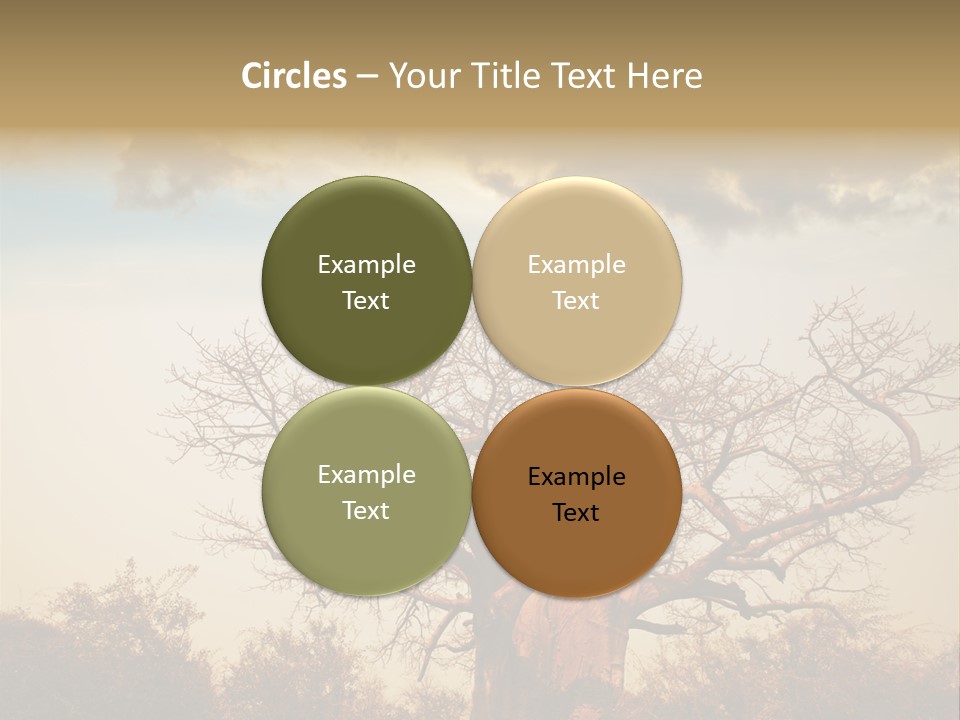 Circles – Your Title Text Here

Example Text

Example Text

Example Text

Example Text